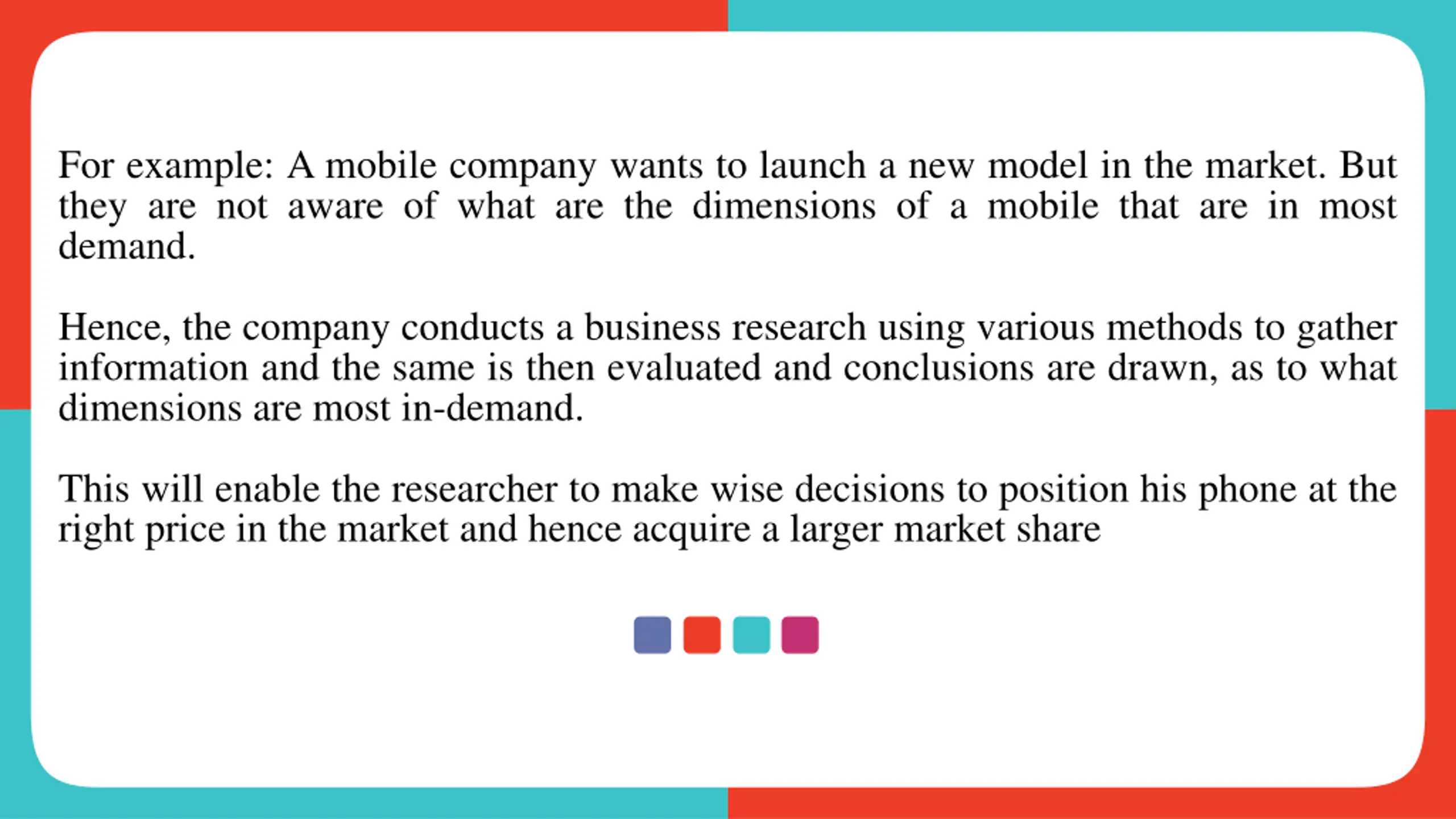 For example: A mobile company wants to launch a new model in the market. But they are not aware of what are the dimensions of a mobile that are in most demand.

Hence, the company conducts a business research using various methods to gather information and the same is then evaluated and conclusions are drawn, as to what dimensions are most in-demand.

This will enable the researcher to make wise decisions to position his phone at the right price in the market and hence acquire a larger market share